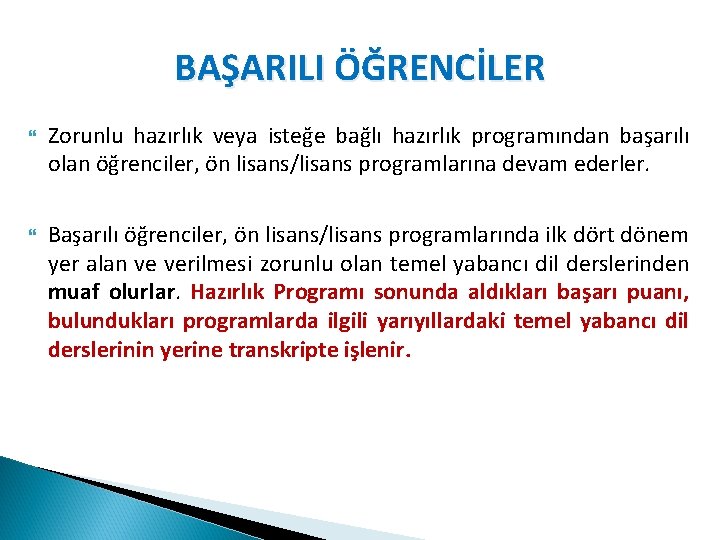 BAŞARILI ÖĞRENCİLER

Zorunlu hazırlık veya isteğe bağlı hazırlık programından başarılı olan öğrenciler, ön lisans/lisans programlarına devam ederler.

Başarılı öğrenciler, ön lisans/lisans programlarında ilk dört dönem yer alan ve verilmesi zorunlu olan temel yabancı dil derslerinden muaf olurlar. Hazırlık Programı sonunda aldıkları başarı puanı, bulundukları programlarda ilgili yarıyıllardaki temel yabancı dil derslerinin yerine transkripte işlenir.